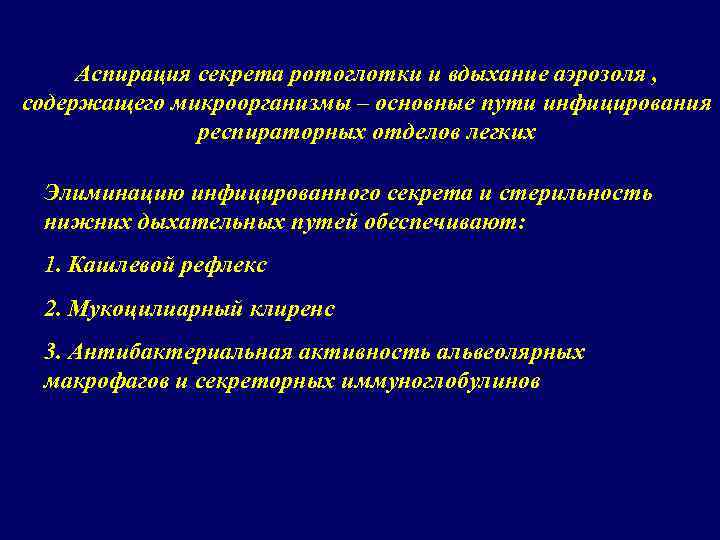 Аспирация секрета ротоглотки и вдыхание аэрозоля , содержащего микроорганизмы – основные пути инфицирования респираторных отделов легких

Элиминацию инфицированного секрета и стерильность нижних дыхательных путей обеспечивают:

1. Кашлевой рефлекс

2. Мукоцилиарный клиренс

3. Антибактериальная активность альвеолярных макрофагов и секреторных иммуноглобулинов